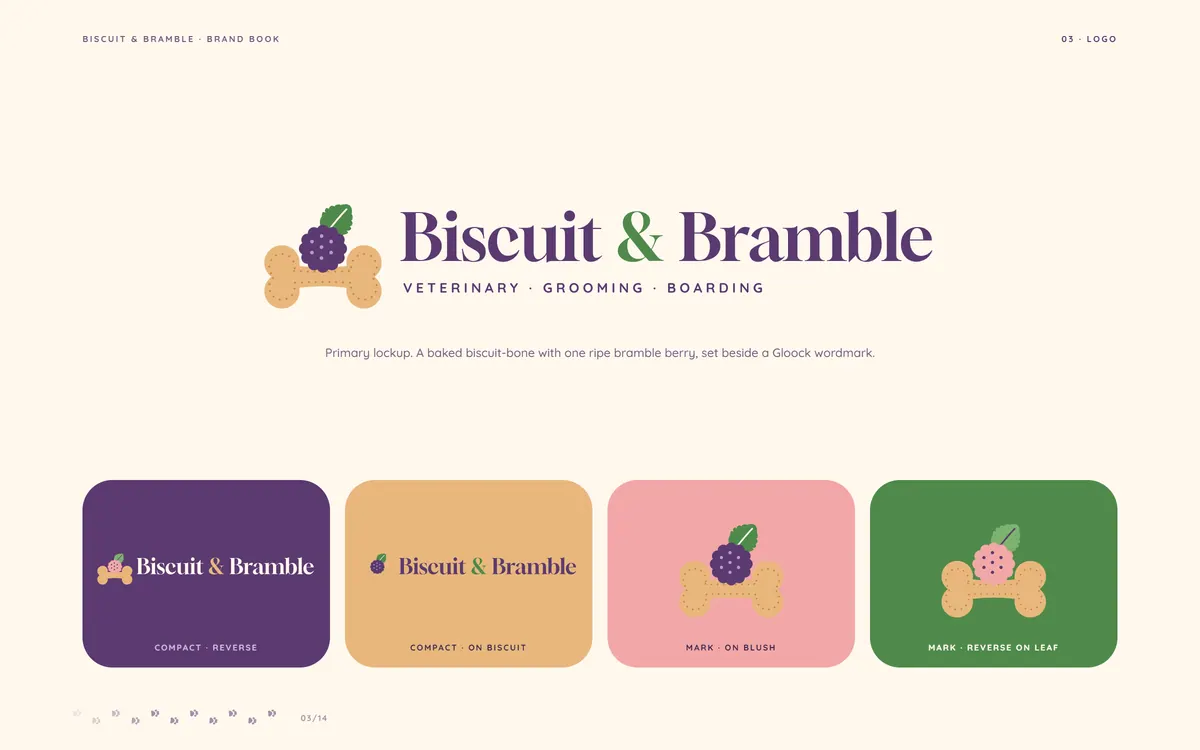 BISCUIT & BRAMBLE · BRAND BOOK

03 · LOGO

Biscuit & Bramble

VETERINARY · GROOMING · BOARDING

Primary lockup. A baked biscuit-bone with one ripe bramble berry, set beside a Gloock wordmark.

Biscuit & Bramble

COMPACT · REVERSE

Biscuit & Bramble

COMPACT · ON BISCUIT

MARK · ON BLUSH

MARK · REVERSE ON LEAF

03/14